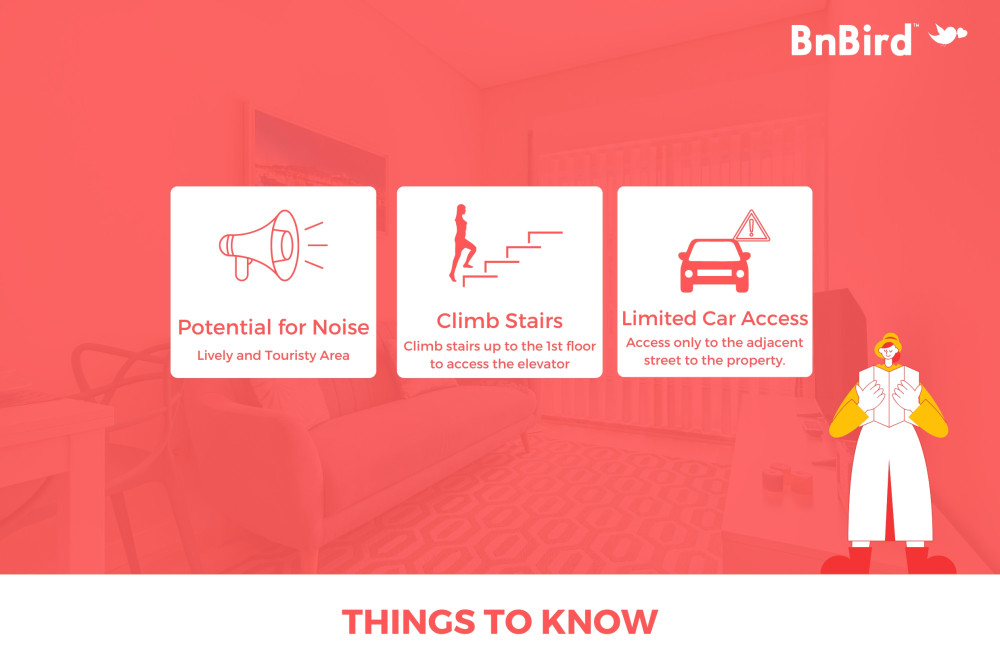 BnBird™

Potential for Noise
Lively and Touristy Area

Climb Stairs
Climb stairs up to the 1st floor to access the elevator

Limited Car Access
Access only to the adjacent street to the property.

THINGS TO KNOW